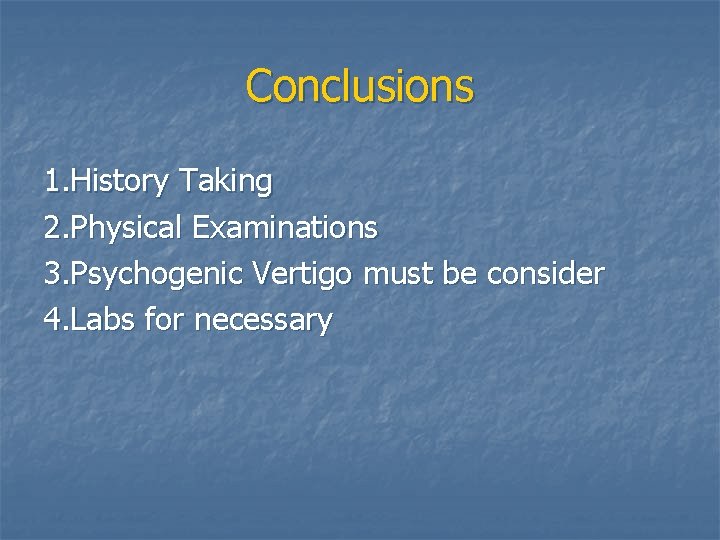 Conclusions

1.History Taking
2.Physical Examinations
3.Psychogenic Vertigo must be consider
4.Labs for necessary